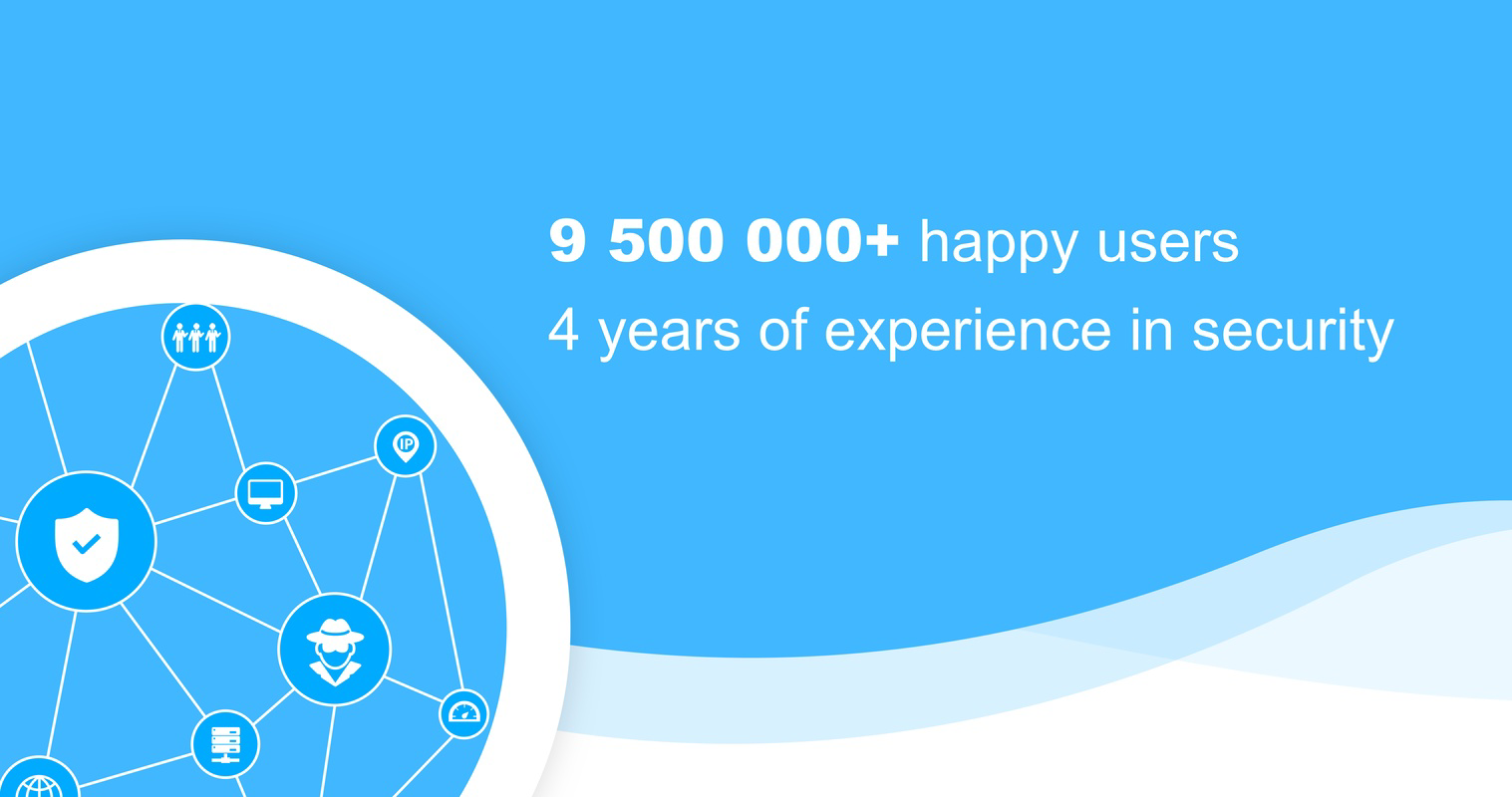 9 500 000+ happy users
4 years of experience in security

IP